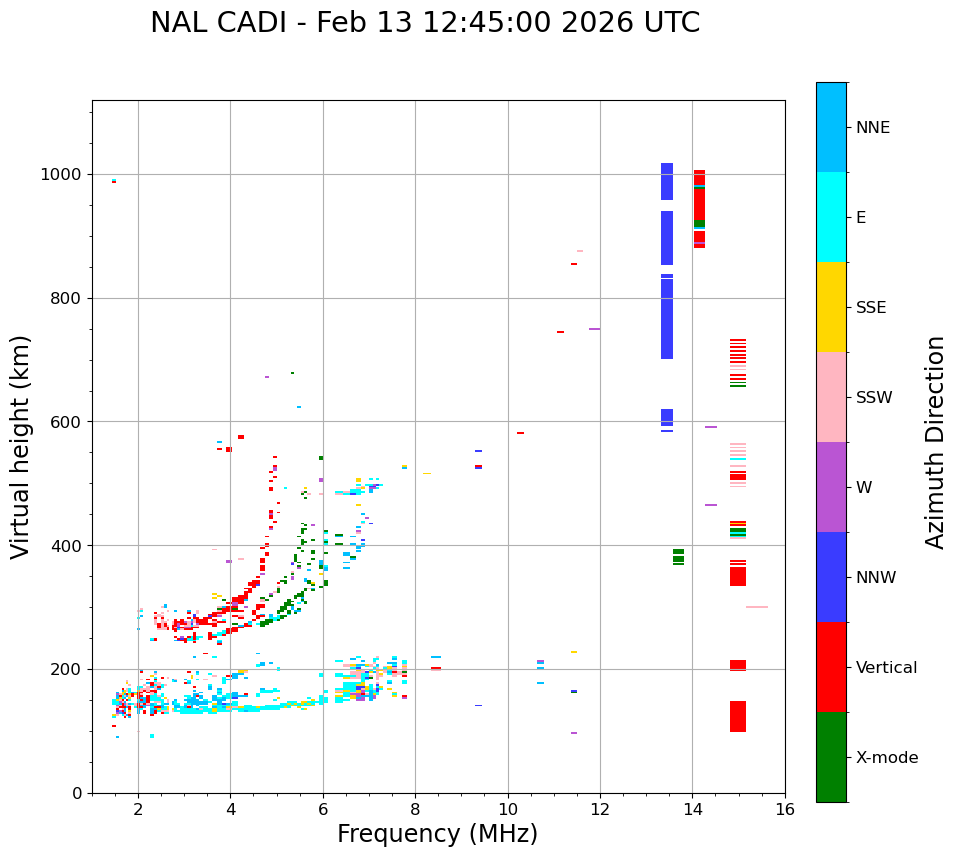 NAL CADI - Feb 13 12:45:00 2026 UTC

Virtual height (km)

1000
800
600
400
200
0

2
4
6
8
10
12
14
16

Frequency (MHz)

NNE
E
SSE
SSW
W
NNW
Vertical
X-mode

Azimuth Direction